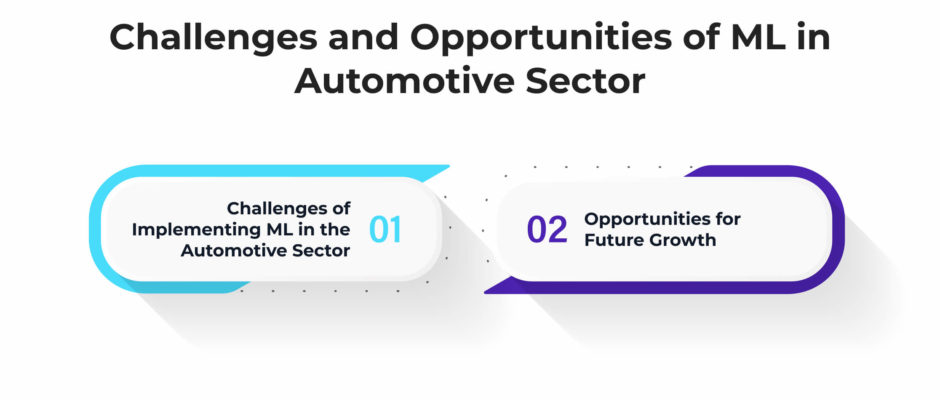 Challenges and Opportunities of ML in Automotive Sector

Challenges of Implementing ML in the Automotive Sector

01

02

Opportunities for Future Growth